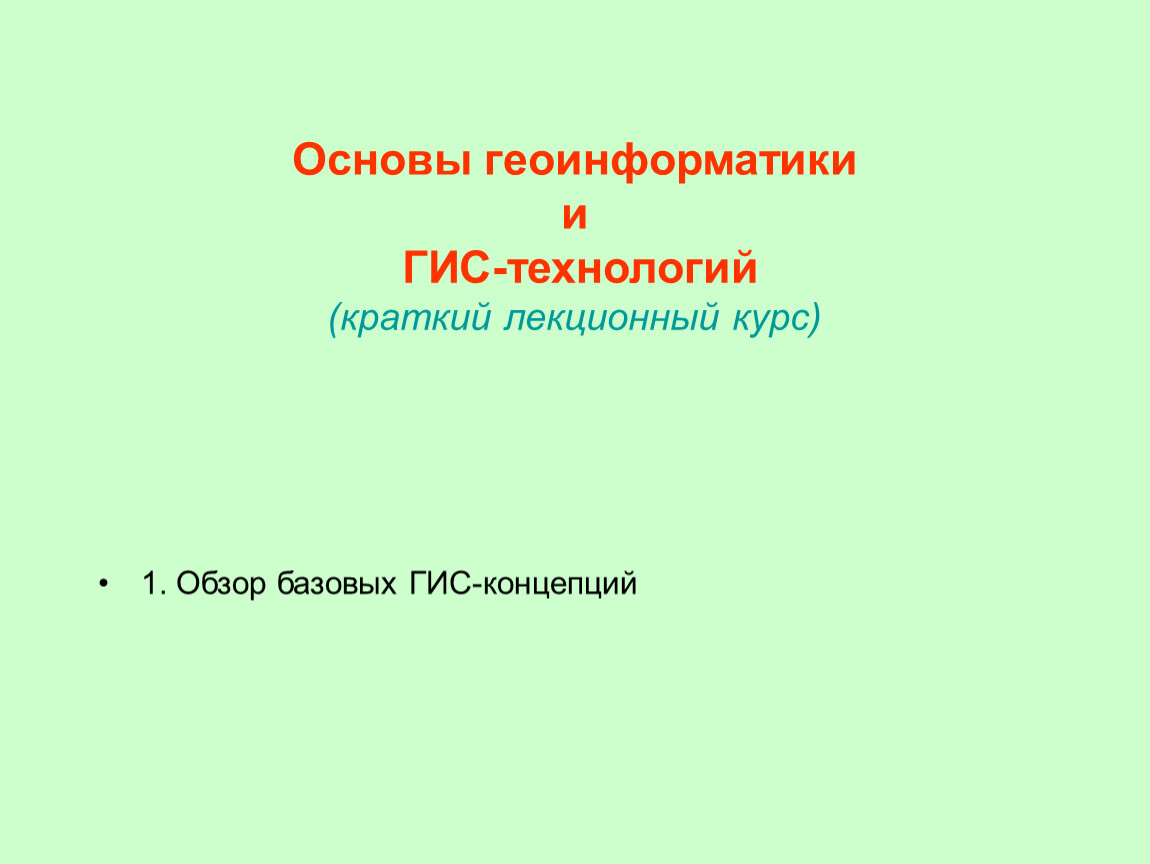 Основы геоинформатики
и
ГИС-технологий
(краткий лекционный курс)

• 1. Обзор базовых ГИС-концепций